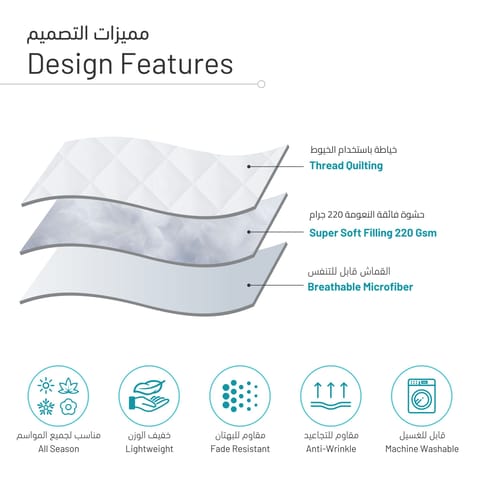 مميزات التصميم
Design Features

خياطة باستخدام الخيوط
Thread Quilting

حشوة فائقة النعومة 220 جرام
Super Soft Filling 220 Gsm

القماش قابل للتنفس
Breathable Microfiber

مناسب لجميع المواسم
All Season

خفيف الوزن
Lightweight

مقاوم للبهتان
Fade Resistant

مقاوم للتجاعيد
Anti-Wrinkle

قابل للغسيل
Machine Washable